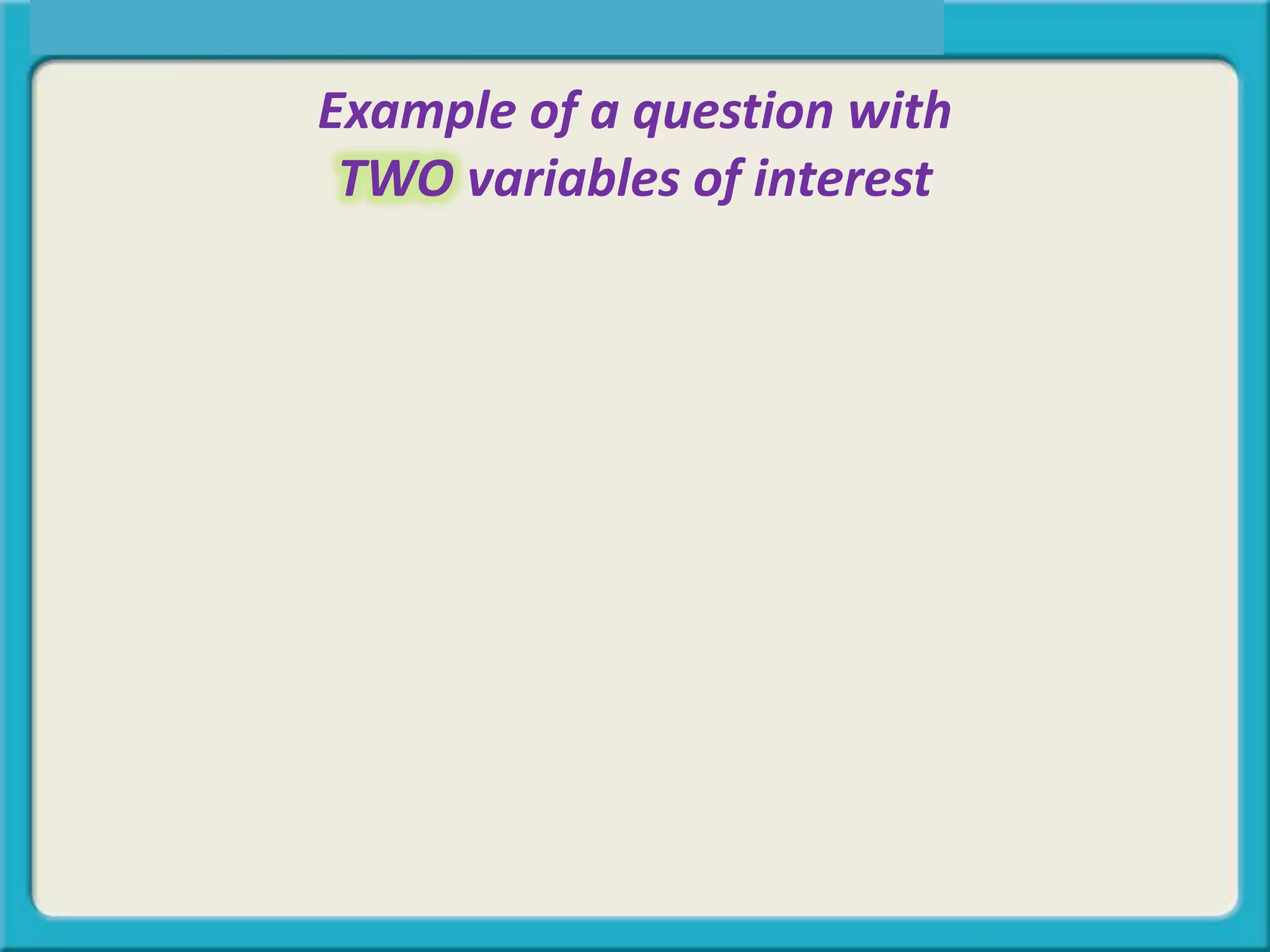 Example of a question with TWO variables of interest